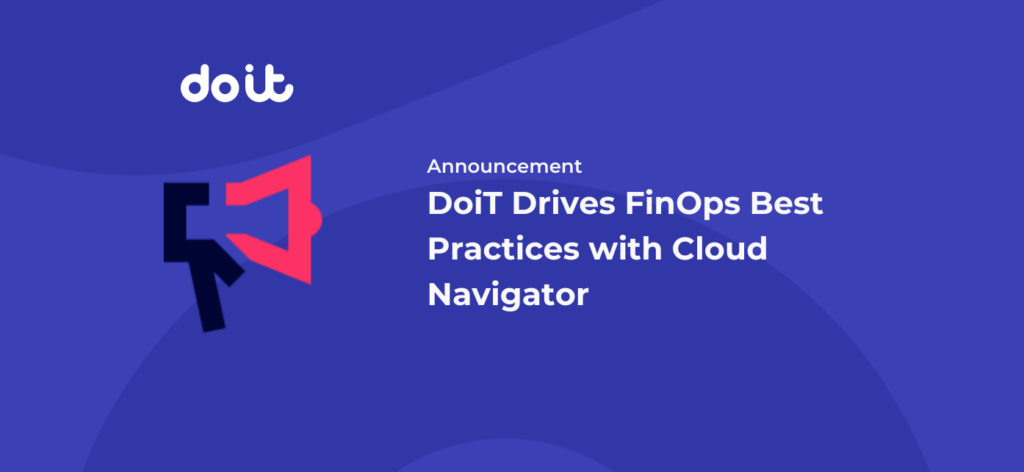 doit

Announcement

DoiT Drives FinOps Best Practices with Cloud Navigator